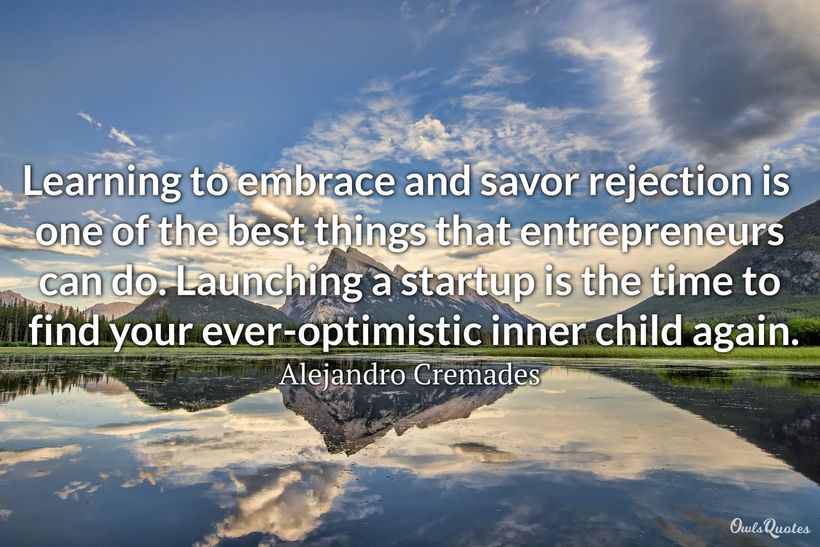 Learning to embrace and savor rejection is one of the best things that entrepreneurs can do. Launching a startup is the time to find your ever-optimistic inner child again.

Alejandro Cremades

OwlsQuotes